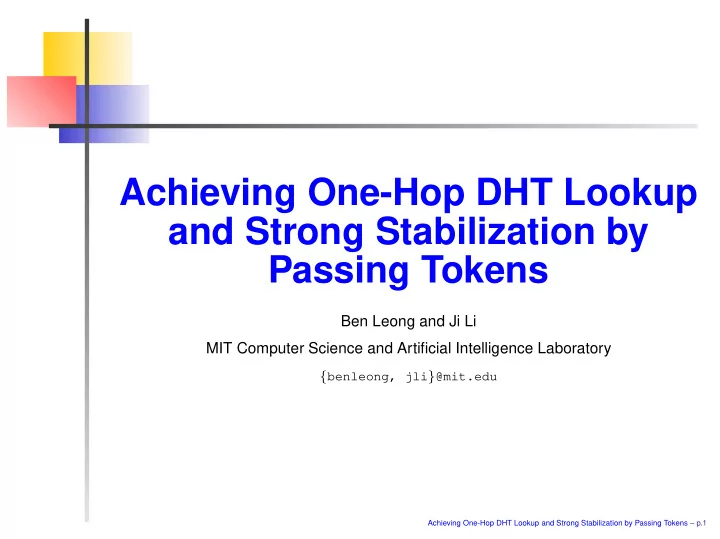 Achieving One-Hop DHT Lookup and Strong Stabilization by Passing Tokens

Ben Leong and Ji Li

MIT Computer Science and Artificial Intelligence Laboratory

{benleong, jli}@mit.edu

Achieving One-Hop DHT Lookup and Strong Stabilization by Passing Tokens – p.1